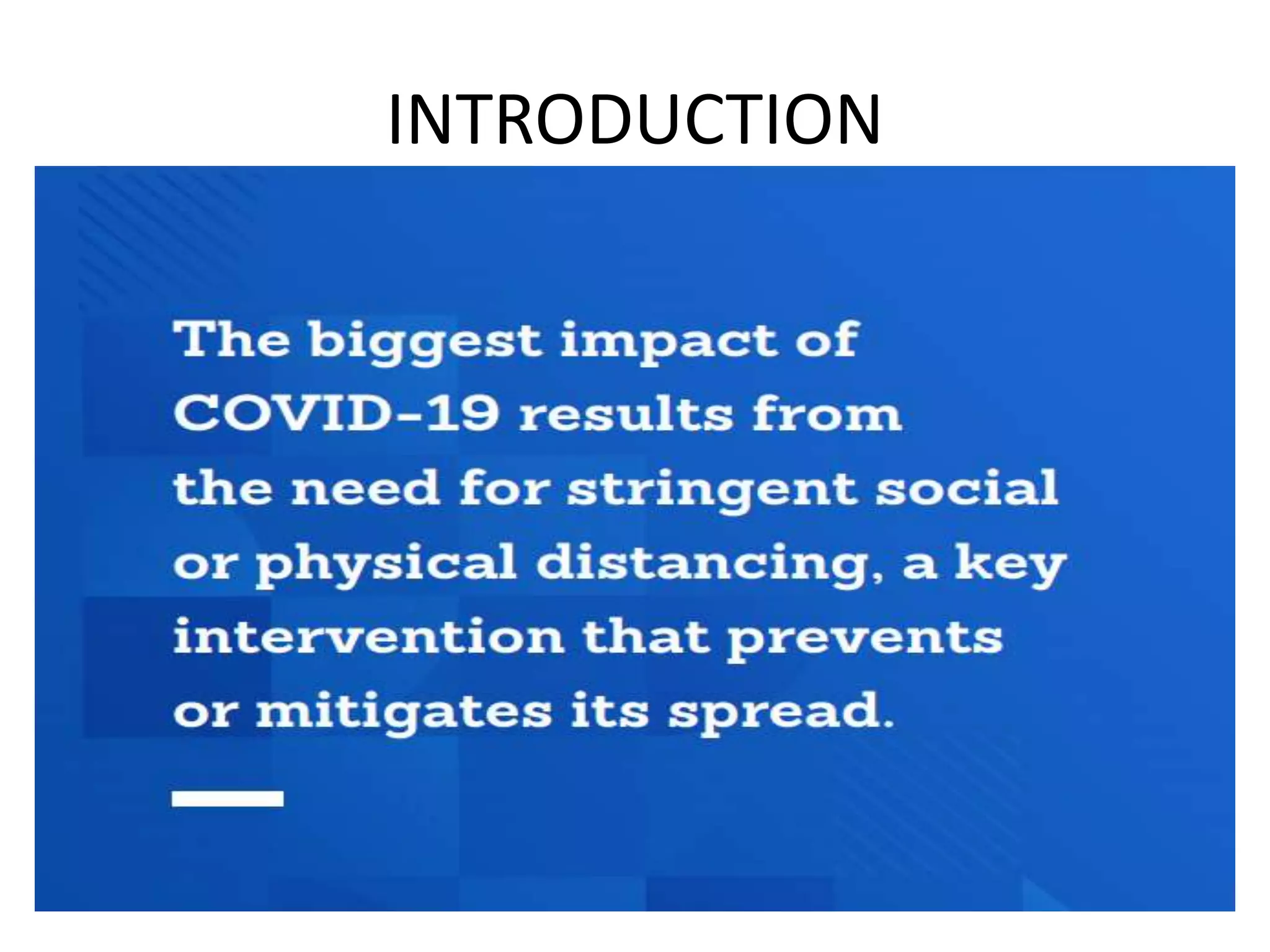 INTRODUCTION

The biggest impact of COVID-19 results from the need for stringent social or physical distancing, a key intervention that prevents or mitigates its spread.